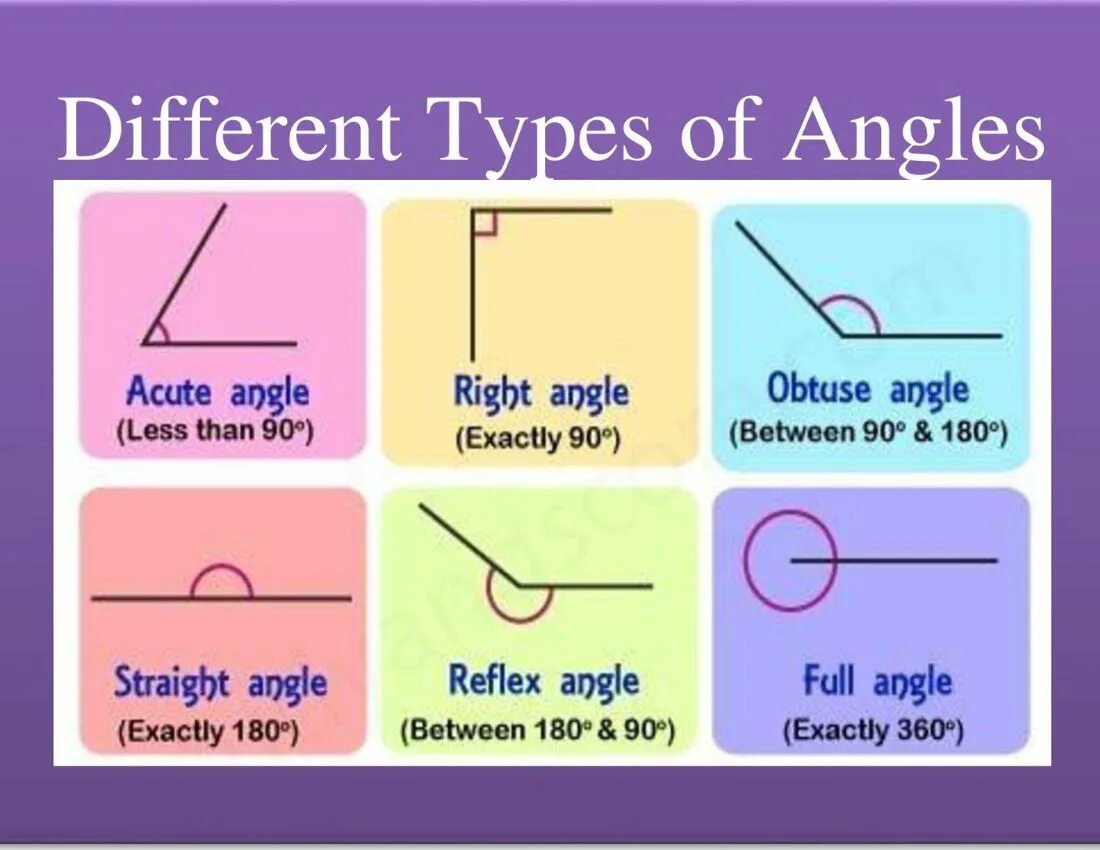 Different Types of Angles

Acute angle
(Less than 90°)

Right angle
(Exactly 90°)

Obtuse angle
(Between 90° & 180°)

Straight angle
(Exactly 180°)

Reflex angle
(Between 180° & 90°)

Full angle
(Exactly 360°)